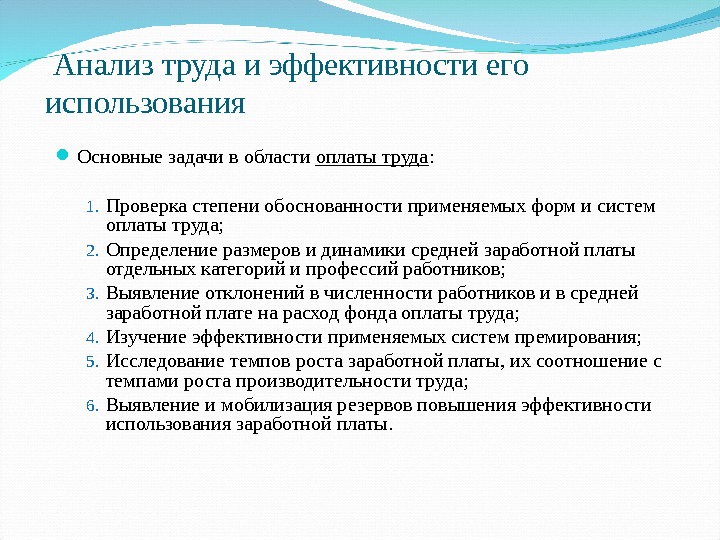 Анализ труда и эффективности его использования

Основные задачи в области оплаты труда:

1. Проверка степени обоснованности применяемых форм и систем оплаты труда;
2. Определение размеров и динамики средней заработной платы отдельных категорий и профессий работников;
3. Выявление отклонений в численности работников и в средней заработной плате на расход фонда оплаты труда;
4. Изучение эффективности применяемых систем премирования;
5. Исследование темпов роста заработной платы, их соотношение с темпами роста производительности труда;
6. Выявление и мобилизация резервов повышения эффективности использования заработной платы.